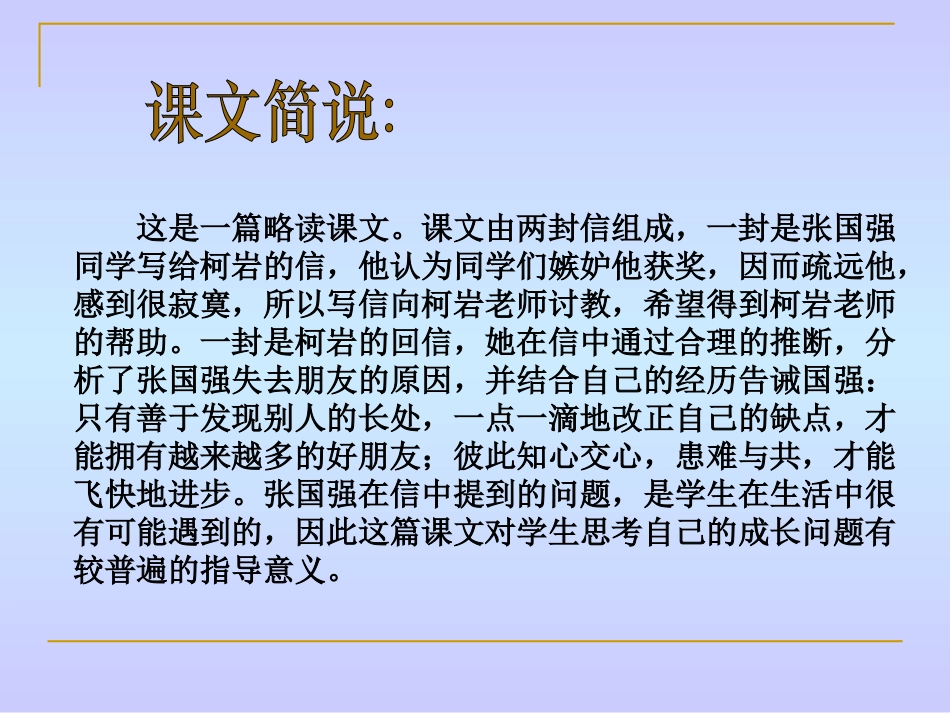 课文简说:

这是一篇略读课文。课文由两封信组成，一封是张国强同学写给柯岩的信，他认为同学们嫉妒他获奖，因而疏远他，感到很寂寞，所以写信向柯岩老师讨教，希望得到柯岩老师的帮助。一封是柯岩的回信，她在信中通过合理的推断，分析了张国强失去朋友的原因，并结合自己的经历告诫国强：只有善于发现别人的长处，一点一滴地改正自己的缺点，才能拥有越来越多的好朋友；彼此知心交心，患难与共，才能飞快地进步。张国强在信中提到的问题，是学生在生活中很有可能遇到的，因此这篇课文对学生思考自己的成长问题有较普遍的指导意义。